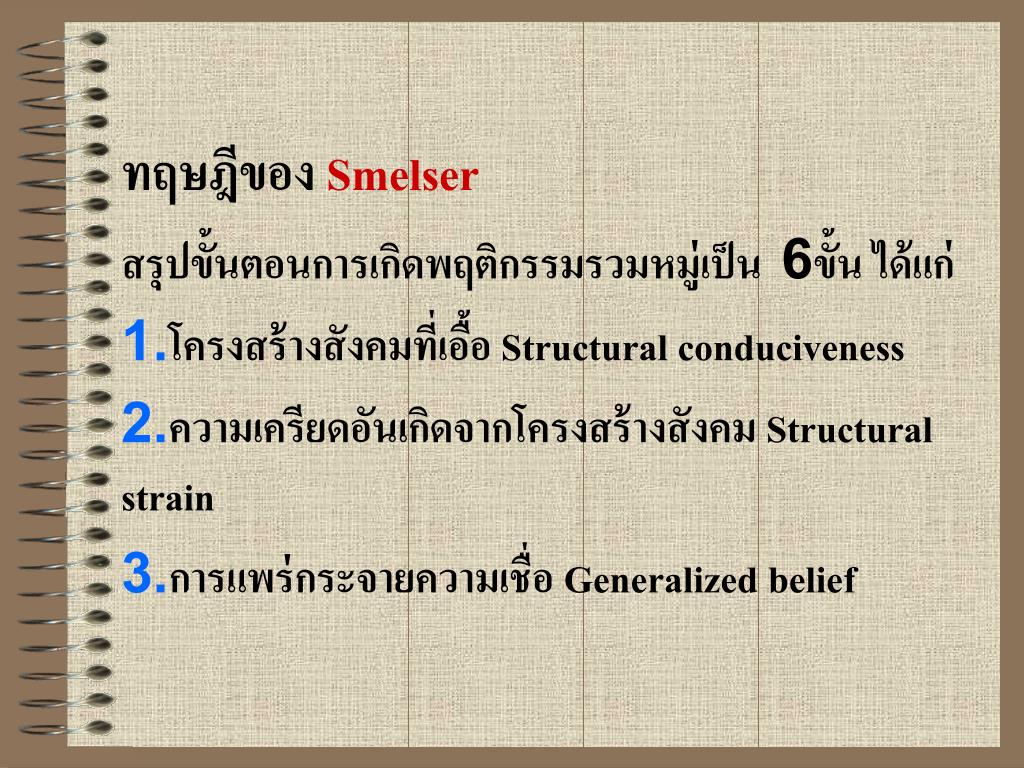 ทฤษฎีของ Smelser

สรุปขั้นตอนการเกิดพฤติกรรมรวมหมู่เป็น 6ขั้น ได้แก่

1.โครงสร้างสังคมที่เอื้อ Structural conduciveness

2.ความเครียดอันเกิดจากโครงสร้างสังคม Structural strain

3.การแพร่กระจายความเชื่อ Generalized belief